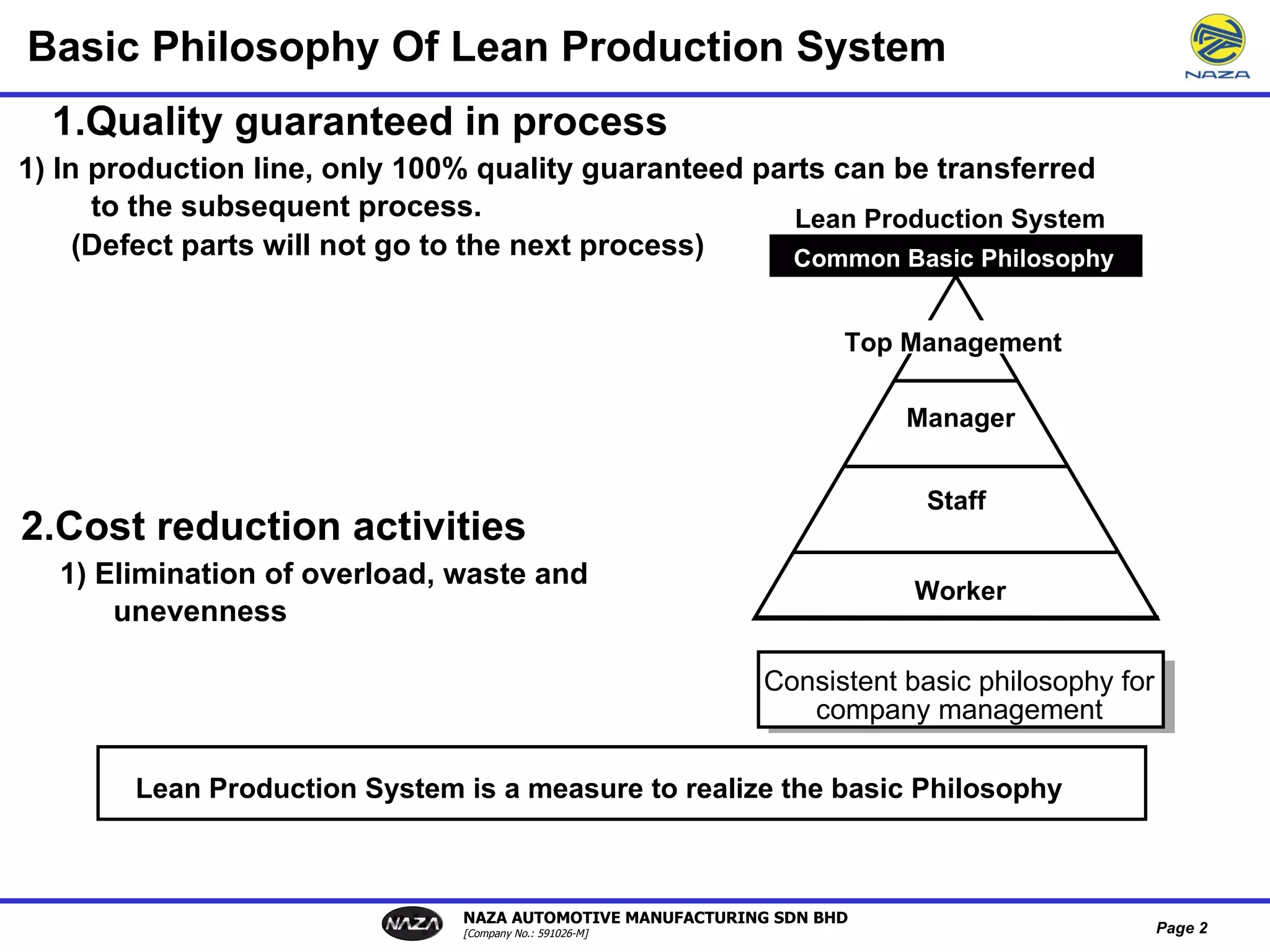 Basic Philosophy Of Lean Production System

NAZA

1.Quality guaranteed in process

1) In production line, only 100% quality guaranteed parts can be transferred to the subsequent process.
(Defect parts will not go to the next process)

Lean Production System

Common Basic Philosophy

Top Management

Manager

Staff

Worker

2.Cost reduction activities

1) Elimination of overload, waste and unevenness

Consistent basic philosophy for company management

Lean Production System is a measure to realize the basic Philosophy

NAZA

NAZA AUTOMOTIVE MANUFACTURING SDN BHD
[Company No.: 591026-M]

Page 2